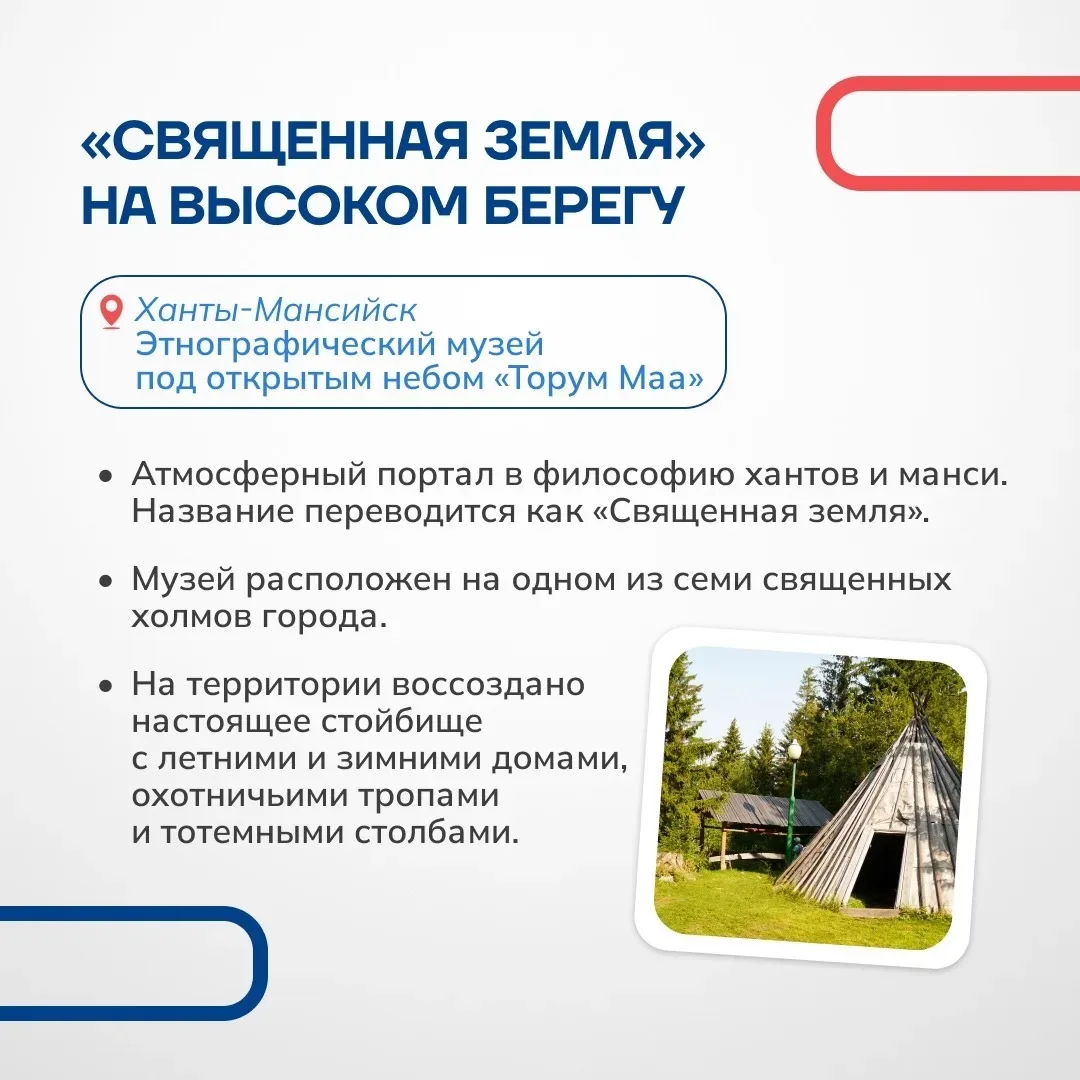 «СВЯЩЕННАЯ ЗЕМЛЯ» НА ВЫСОКОМ БЕРЕГУ

Ханты-Мансийск
Этнографический музей под открытым небом «Торум Маа»

• Атмосферный портал в философию хантов и манси. Название переводится как «Священная земля».

• Музей расположен на одном из семи священных холмов города.

• На территории воссоздано настоящее стойбище с летними и зимними домами, охотничьими тропами и тотемными столбами.